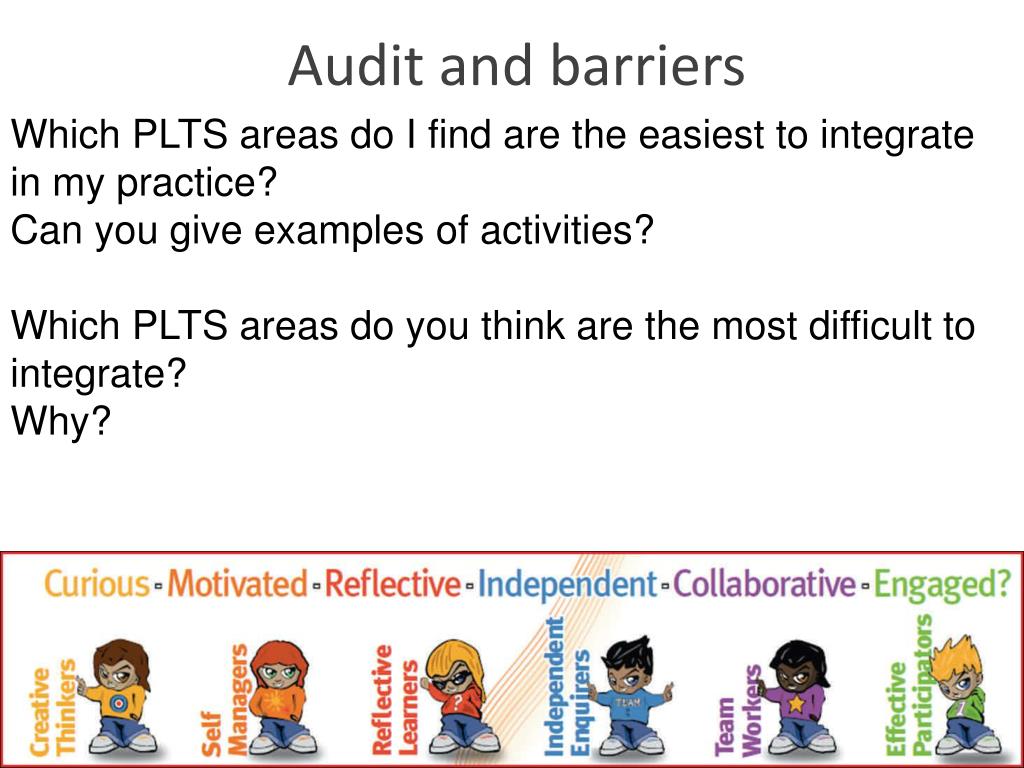 Audit and barriers

Which PLTS areas do I find are the easiest to integrate in my practice?
Can you give examples of activities?

Which PLTS areas do you think are the most difficult to integrate?
Why?

Curious - Motivated - Reflective - Independent - Collaborative - Engaged?

Creative Thinkers

Self Managers

Reflective Learners

Independent Enquirers

TEAM

Team Workers

Effective Participators